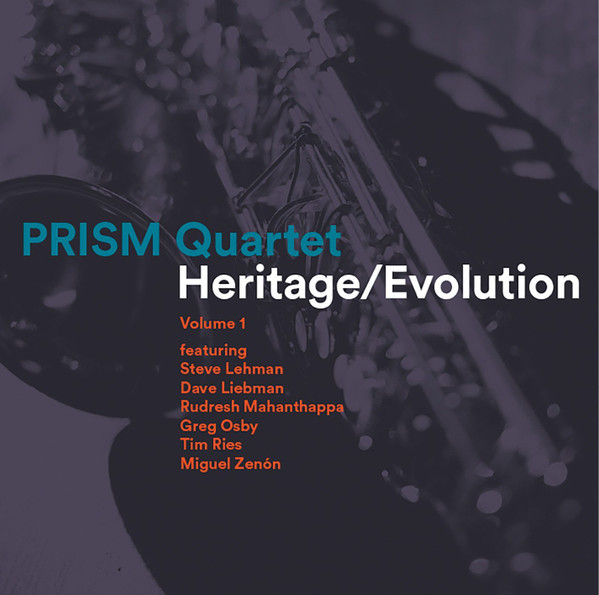 PRISM Quartet
Heritage/Evolution

Volume 1

featuring
Steve Lehman
Dave Liebman
Rudresh Mahanthappa
Greg Osby
Tim Ries
Miguel Zenón